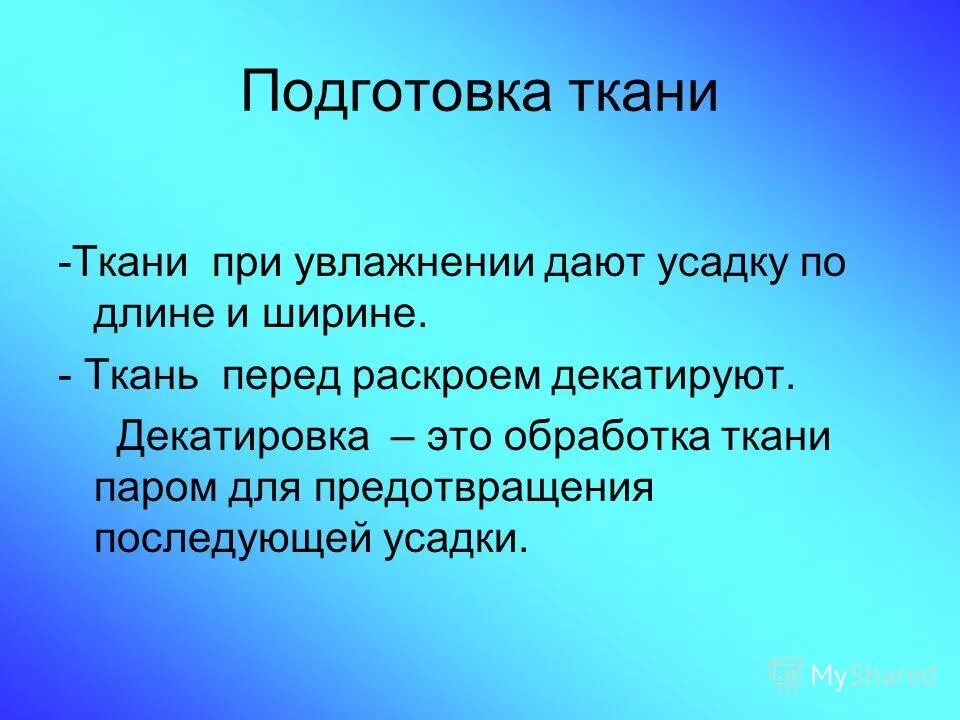 Подготовка ткани

-Ткани при увлажнении дают усадку по длине и ширине.

- Ткань перед раскроем декатируют.

Декатировка – это обработка ткани паром для предотвращения последующей усадки.

MyShared